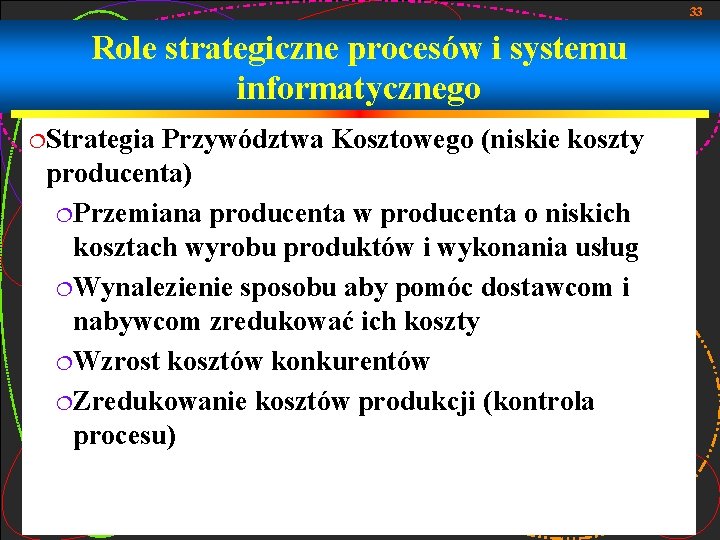 33

Role strategiczne procesów i systemu informatycznego

Strategia Przywództwa Kosztowego (niskie koszty producenta)

Przemiana producenta w producenta o niskich kosztach wyrobu produktów i wykonania usług

Wynalezienie sposobu aby pomóc dostawcom i nabywcom zredukować ich koszty

Wzrost kosztów konkurentów

Zredukowanie kosztów produkcji (kontrola procesu)